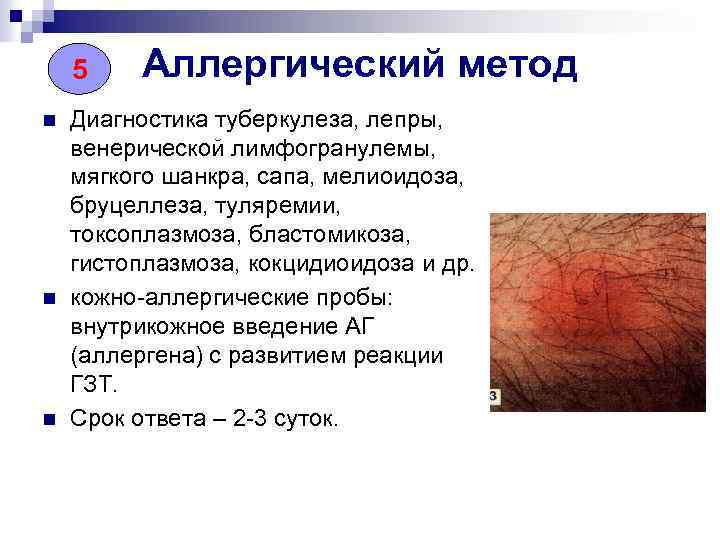 5

Аллергический метод

Диагностика туберкулеза, лепры, венерической лимфогранулемы, мягкого шанкра, сапа, мелиоидоза, бруцеллеза, туляремии, токсоплазмоза, бластомикоза, гистоплазмоза, кокцидиоидоза и др.

кожно-аллергические пробы: внутрикожное введение АГ (аллергена) с развитием реакции ГЗТ.

Срок ответа – 2-3 суток.

3